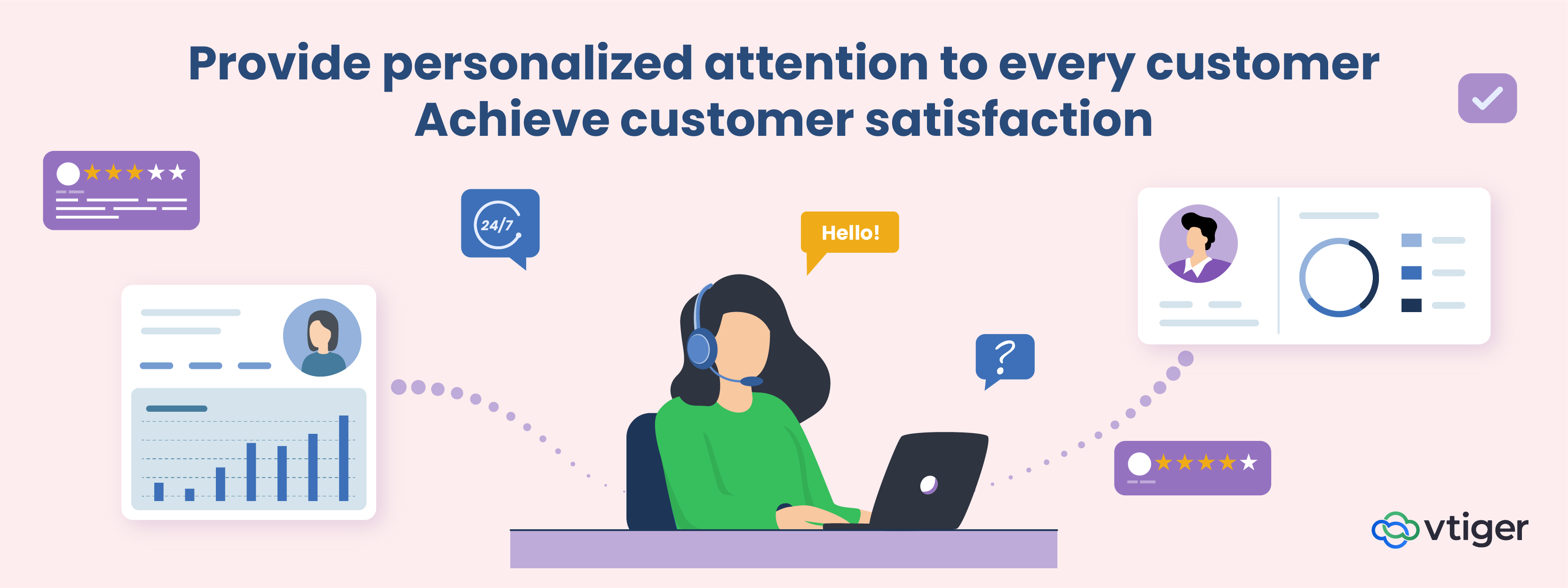 Provide personalized attention to every customer
Achieve customer satisfaction

24/7

Hello!

?

vtiger